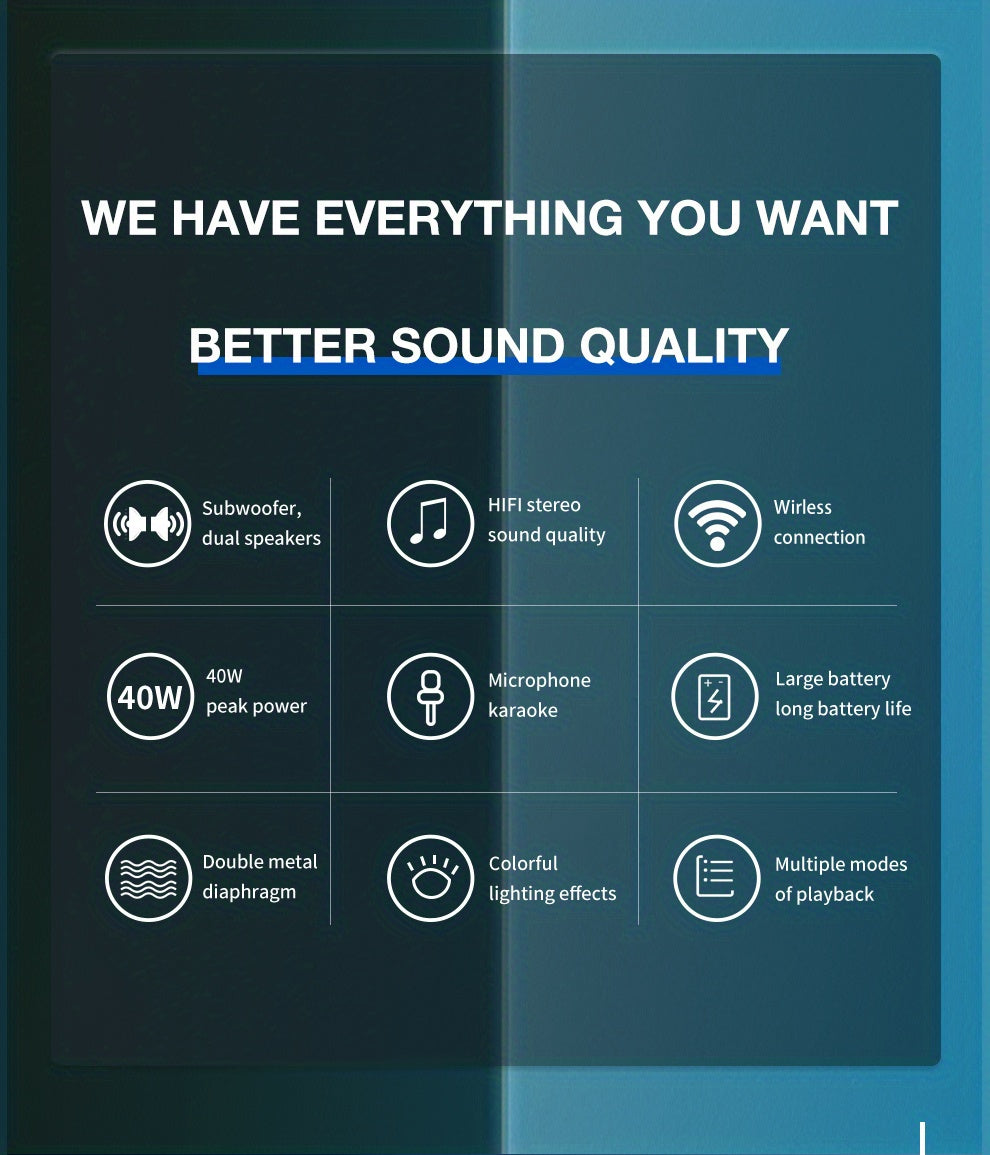 WE HAVE EVERYTHING YOU WANT

BETTER SOUND QUALITY

Subwoofer, dual speakers

HIFI stereo sound quality

Wirless connection

40W

40W peak power

Microphone karaoke

Large battery long battery life

Double metal diaphragm

Colorful lighting effects

Multiple modes of playback